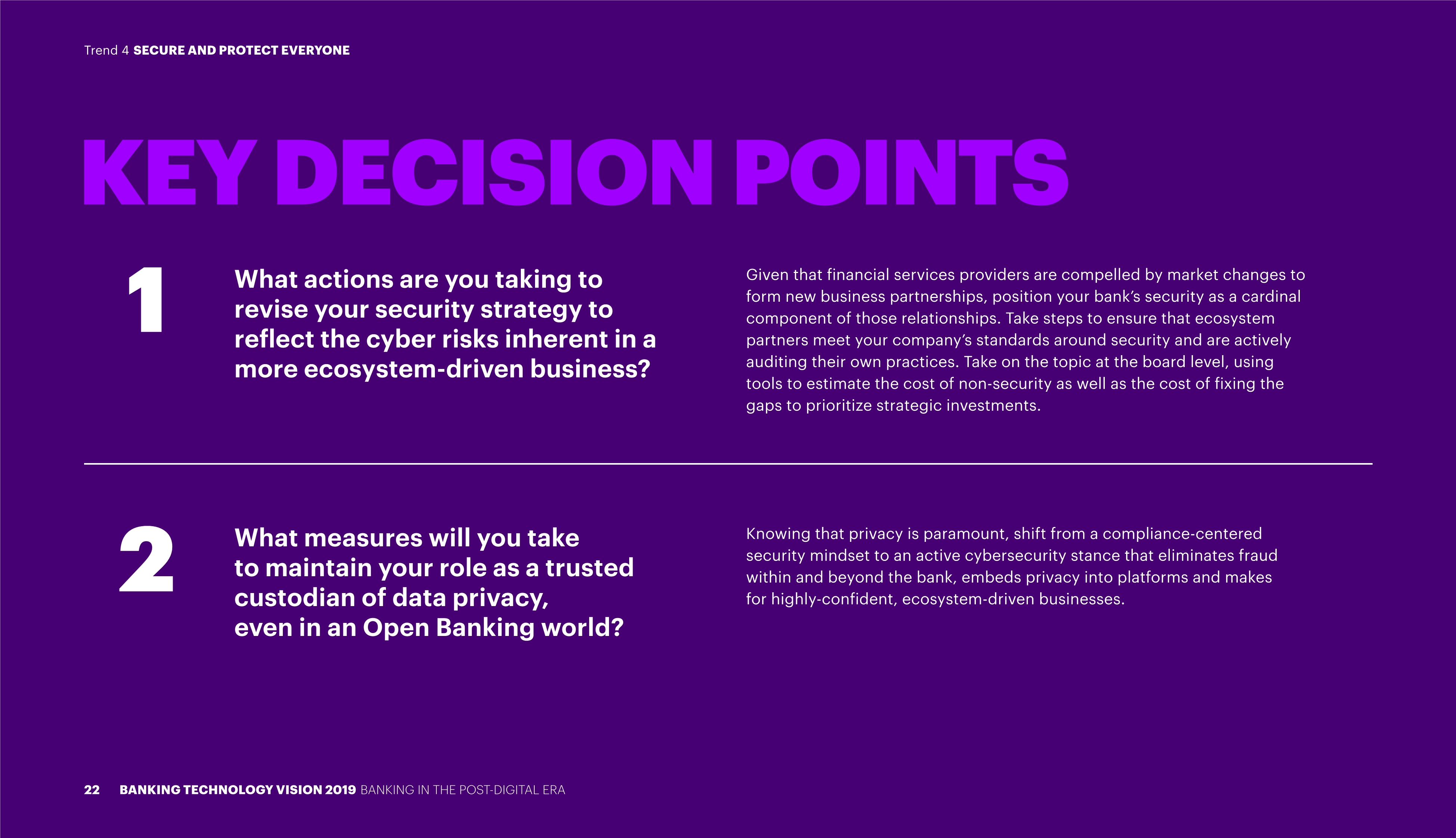 Trend 4 SECURE AND PROTECT EVERYONE

KEY DECISION POINTS

1

What actions are you taking to revise your security strategy to reflect the cyber risks inherent in a more ecosystem-driven business?

Given that financial services providers are compelled by market changes to form new business partnerships, position your bank's security as a cardinal component of those relationships. Take steps to ensure that ecosystem partners meet your company's standards around security and are actively auditing their own practices. Take on the topic at the board level, using tools to estimate the cost of non-security as well as the cost of fixing the gaps to prioritize strategic investments.

2

What measures will you take to maintain your role as a trusted custodian of data privacy, even in an Open Banking world?

Knowing that privacy is paramount, shift from a compliance-centered security mindset to an active cybersecurity stance that eliminates fraud within and beyond the bank, embeds privacy into platforms and makes for highly-confident, ecosystem-driven businesses.

22 BANKING TECHNOLOGY VISION 2019 BANKING IN THE POST-DIGITAL ERA